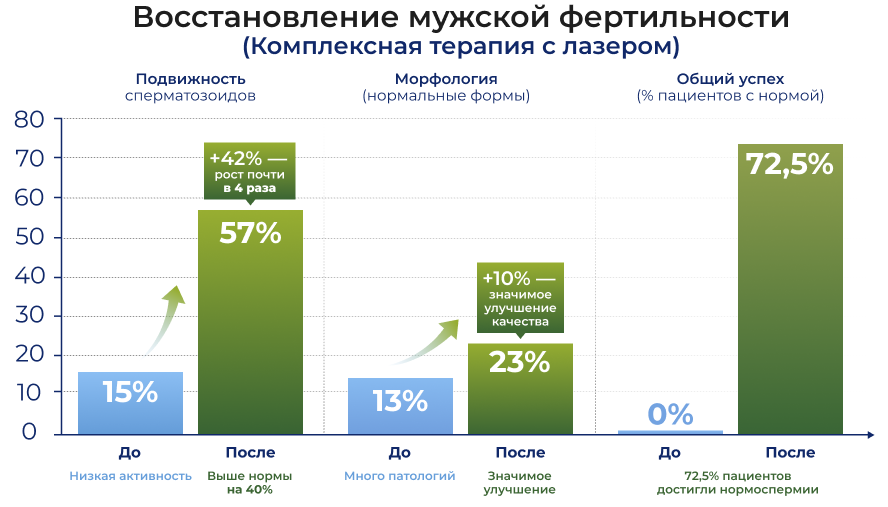 Восстановление мужской фертильности
(Комплексная терапия с лазером)

Подвижность сперматозоидов

Морфология (нормальные формы)

Общий успех (% пациентов с нормой)

80
70
60
50
40
30
20
10
0

+42% — рост почти в 4 раза

57%

15%

+10% — значимое улучшение качества

23%

13%

72,5%

0%

До
Низкая активность

После
Выше нормы на 40%

До
Много патологий

После
Значимое улучшение

До

После
72,5% пациентов достигли нормоспермии